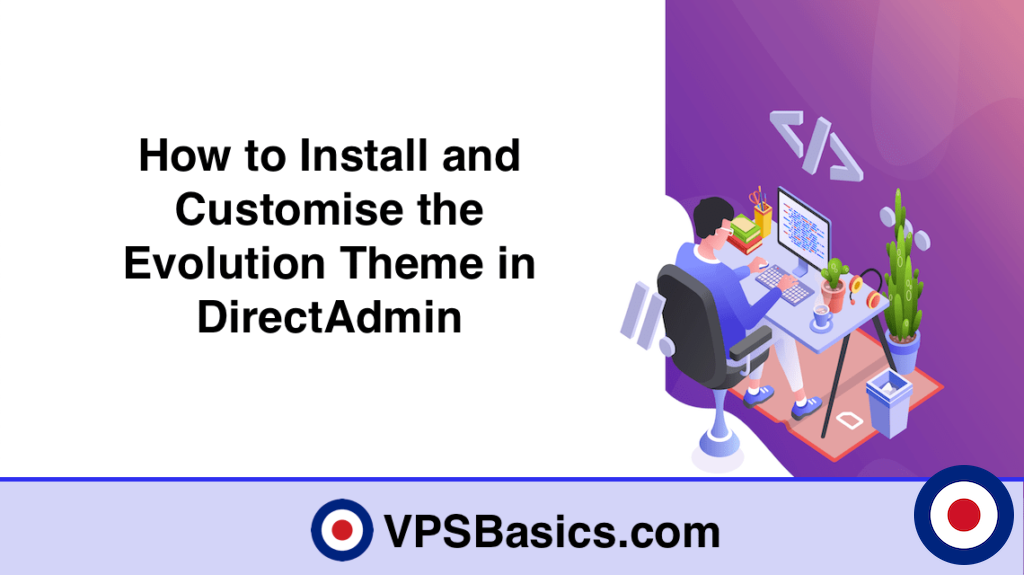 How to Install and Customise the Evolution Theme in DirectAdmin

VPSBasics.com